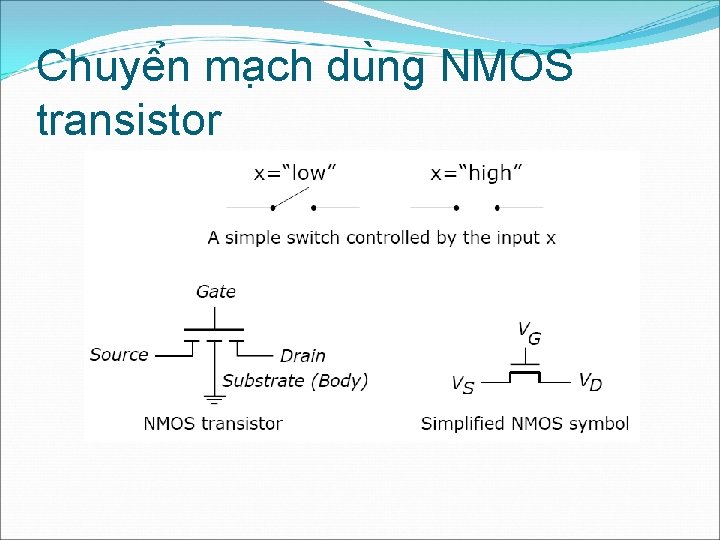 Chuyển mạch dùng NMOS transistor

x="low"

x="high"

A simple switch controlled by the input x

Gate

Source

Drain

Substrate (Body)

NMOS transistor

$V_G$

$V_S$

$V_D$

Simplified NMOS symbol